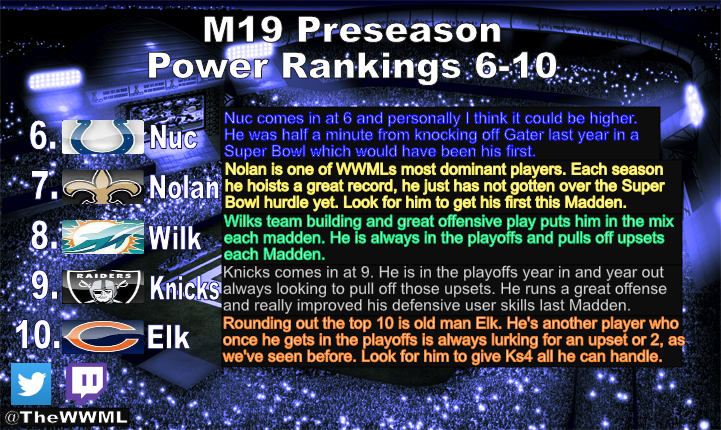 M19 Preseason
Power Rankings 6-10

6. Nuc
Nuc comes in at 6 and personally I think it could be higher. He was half a minute from knocking off Gater last year in a Super Bowl which would have been his first.

7. Nolan
Nolan is one of WWMLs most dominant players. Each season he hoists a great record, he just has not gotten over the Super Bowl hurdle yet. Look for him to get his first this Madden.

8. Wilk
Wilks team building and great offensive play puts him in the mix each madden. He is always in the playoffs and pulls off upsets each Madden.

9. RAIDERS Knicks
Knicks comes in at 9. He is in the playoffs year in and year out always looking to pull off those upsets. He runs a great offense and really improved his defensive user skills last Madden.

10. Elk
Rounding out the top 10 is old man Elk. He's another player who once he gets in the playoffs is always lurking for an upset or 2, as we've seen before. Look for him to give Ks4 all he can handle.

@TheWWML